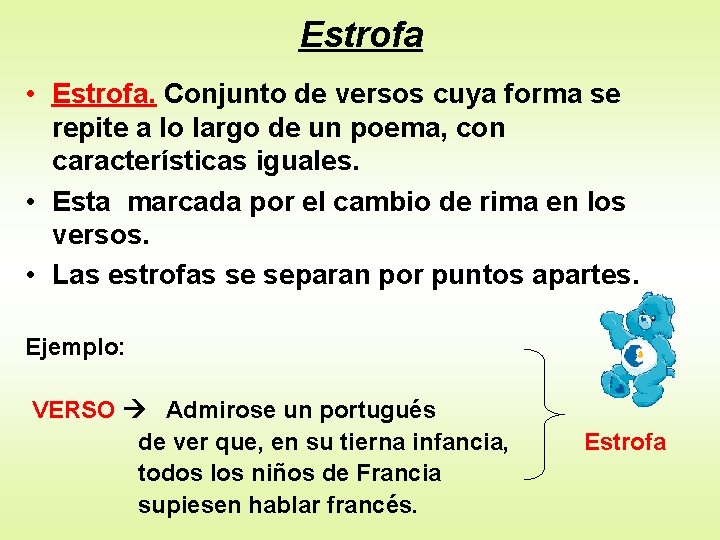 Estrofa

• Estrofa. Conjunto de versos cuya forma se repite a lo largo de un poema, con características iguales.
• Esta marcada por el cambio de rima en los versos.
• Las estrofas se separan por puntos apartes.

Ejemplo:

VERSO → Admirose un portugués
de ver que, en su tierna infancia,
todos los niños de Francia
supiesen hablar francés.

Estrofa